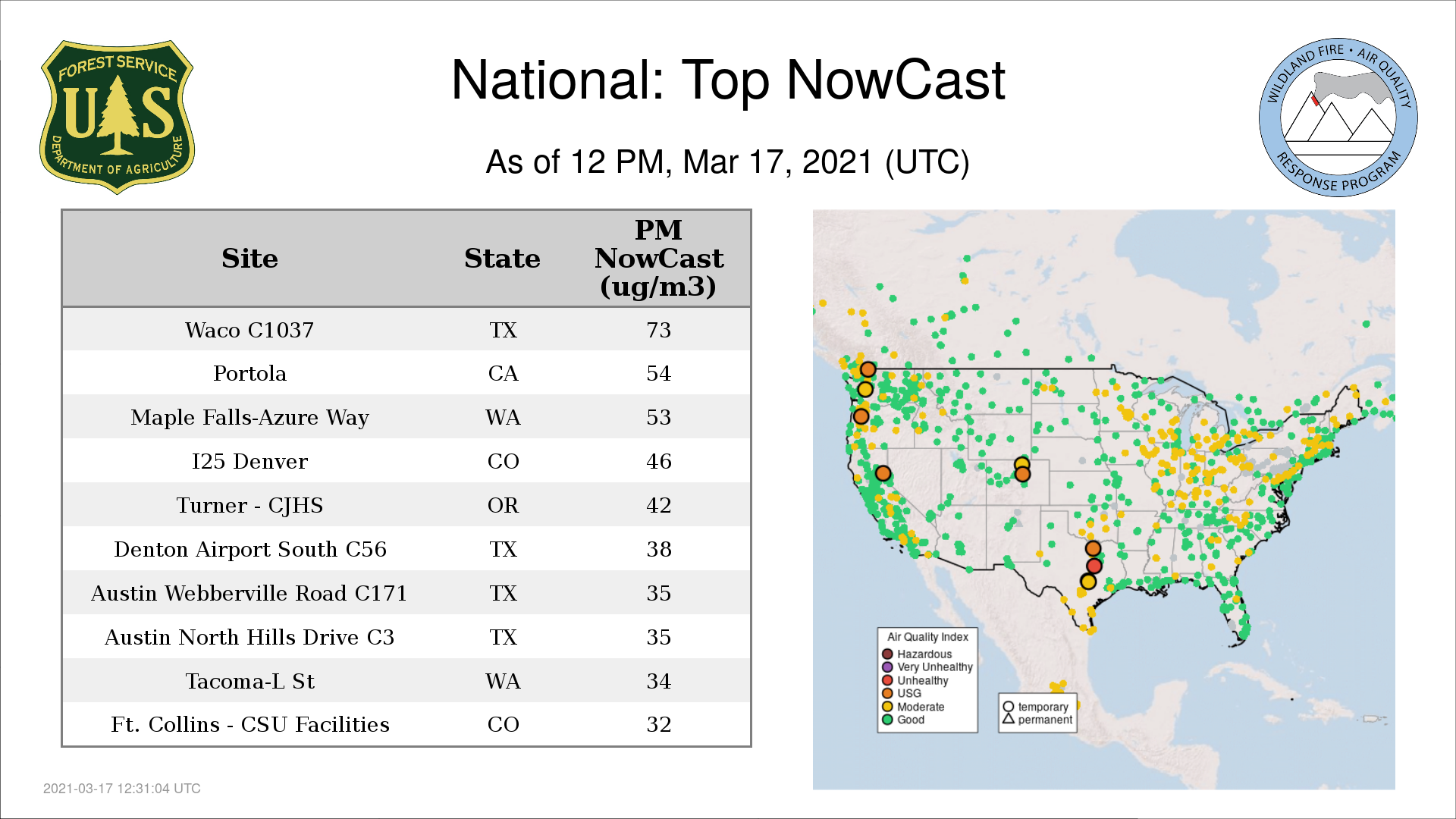 FOREST SERVICE
U S
DEPARTMENT OF AGRICULTURE

National: Top NowCast

As of 12 PM, Mar 17, 2021 (UTC)

WILDLAND FIRE • AIR QUALITY
RESPONSE PROGRAM

| Site | State | PM NowCast (ug/m3) |
|---|---|---|
| Waco C1037 | TX | 73 |
| Portola | CA | 54 |
| Maple Falls-Azure Way | WA | 53 |
| I25 Denver | CO | 46 |
| Turner - CJHS | OR | 42 |
| Denton Airport South C56 | TX | 38 |
| Austin Webberville Road C171 | TX | 35 |
| Austin North Hills Drive C3 | TX | 35 |
| Tacoma-L St | WA | 34 |
| Ft. Collins - CSU Facilities | CO | 32 |

Air Quality Index
Hazardous
Very Unhealthy
Unhealthy
USG
Moderate
Good

temporary
permanent

2021-03-17 12:31:04 UTC